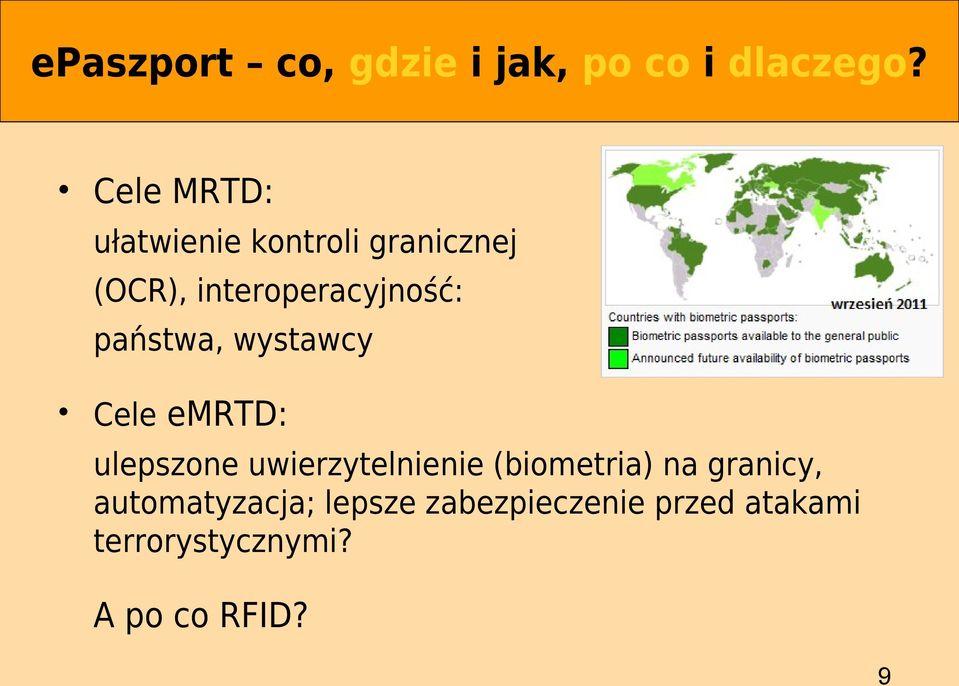 ePaszport – co, gdzie i jak, po co i dlaczego?

• Cele MRTD:
ułatwienie kontroli granicznej (OCR), interoperacyjność: państwa, wystawcy

wrzesień 2011
Countries with biometric passports:
Biometric passports available to the general public
Announced future availability of biometric passports

• Cele eMRTD:
ulepszone uwierzytelnienie (biometria) na granicy, automatyzacja; lepsze zabezpieczenie przed atakami terrorystycznymi?

A po co RFID?

9